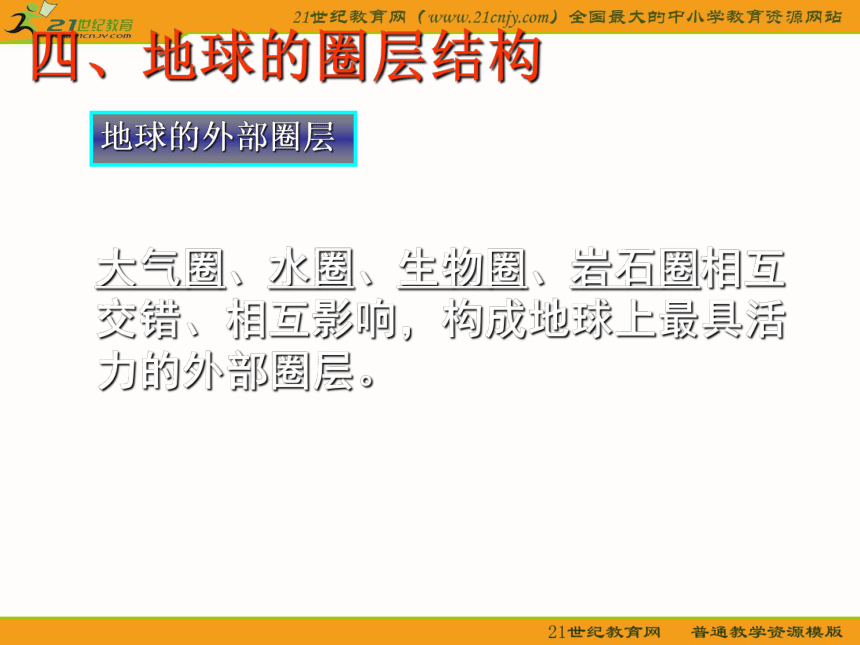 21世纪教育
www.21cnjy.com

21世纪教育网（www.21cnjy.com）全国最大的中小学教育资源网站

四、地球的圈层结构

地球的外部圈层

大气圈、水圈、生物圈、岩石圈相互交错、相互影响，构成地球上最具活力的外部圈层。

21世纪教育网　普通教学资源模版